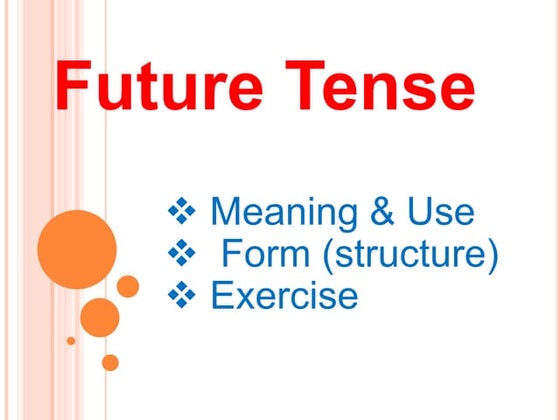 Future Tense

❖ Meaning & Use
❖ Form (structure)
❖ Exercise